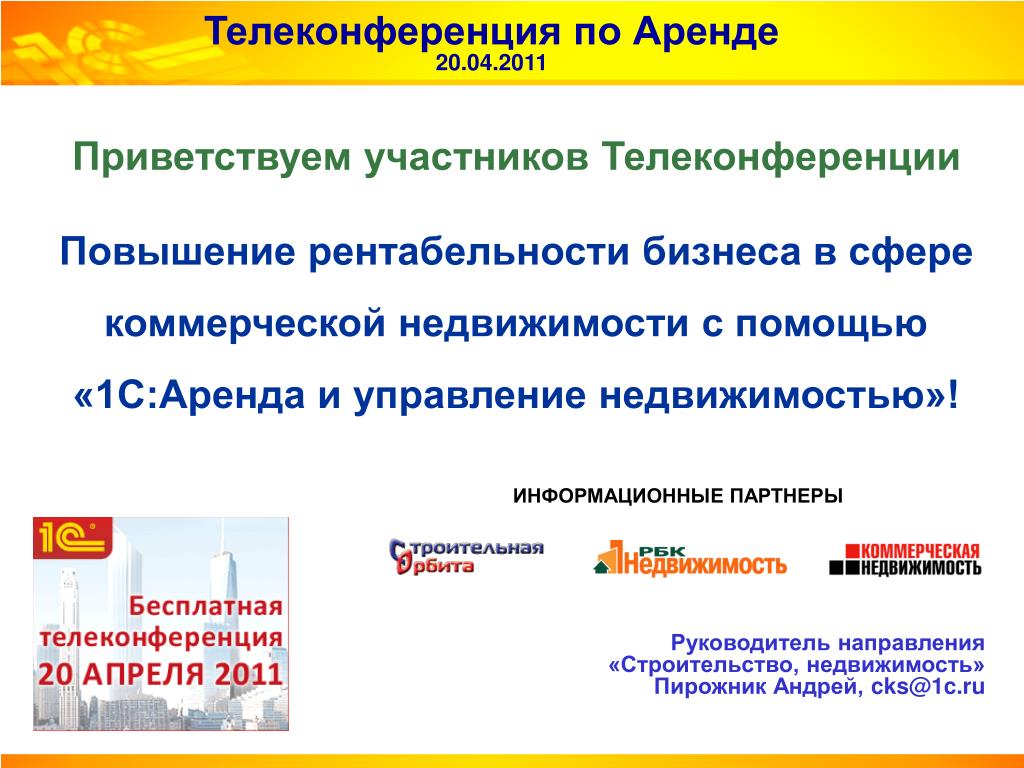 Телеконференция по Аренде
20.04.2011

Приветствуем участников Телеконференции

Повышение рентабельности бизнеса в сфере коммерческой недвижимости с помощью «1С:Аренда и управление недвижимостью»!

ИНФОРМАЦИОННЫЕ ПАРТНЕРЫ

1С

Бесплатная телеконференция
20 АПРЕЛЯ 2011

Строительная Орбита

РБК Недвижимость

КОММЕРЧЕСКАЯ НЕДВИЖИМОСТЬ

Руководитель направления
«Строительство, недвижимость»
Пирожник Андрей, cks@1c.ru